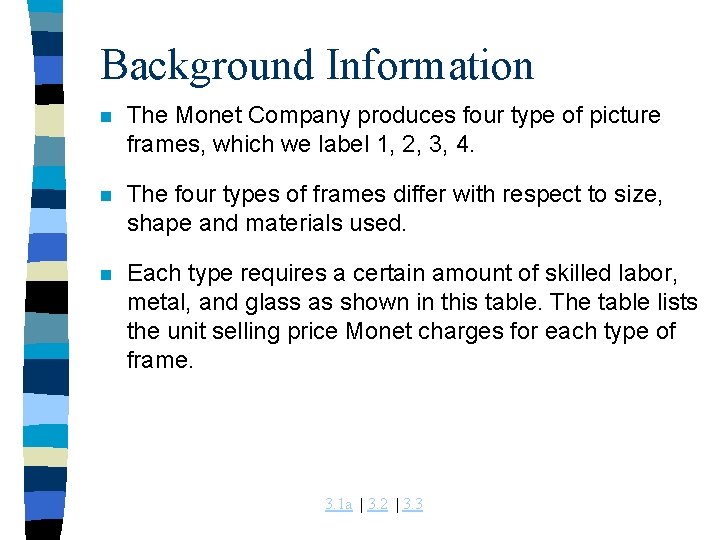 Background Information

The Monet Company produces four type of picture frames, which we label 1, 2, 3, 4.

The four types of frames differ with respect to size, shape and materials used.

Each type requires a certain amount of skilled labor, metal, and glass as shown in this table. The table lists the unit selling price Monet charges for each type of frame.

3.1a | 3.2 | 3.3